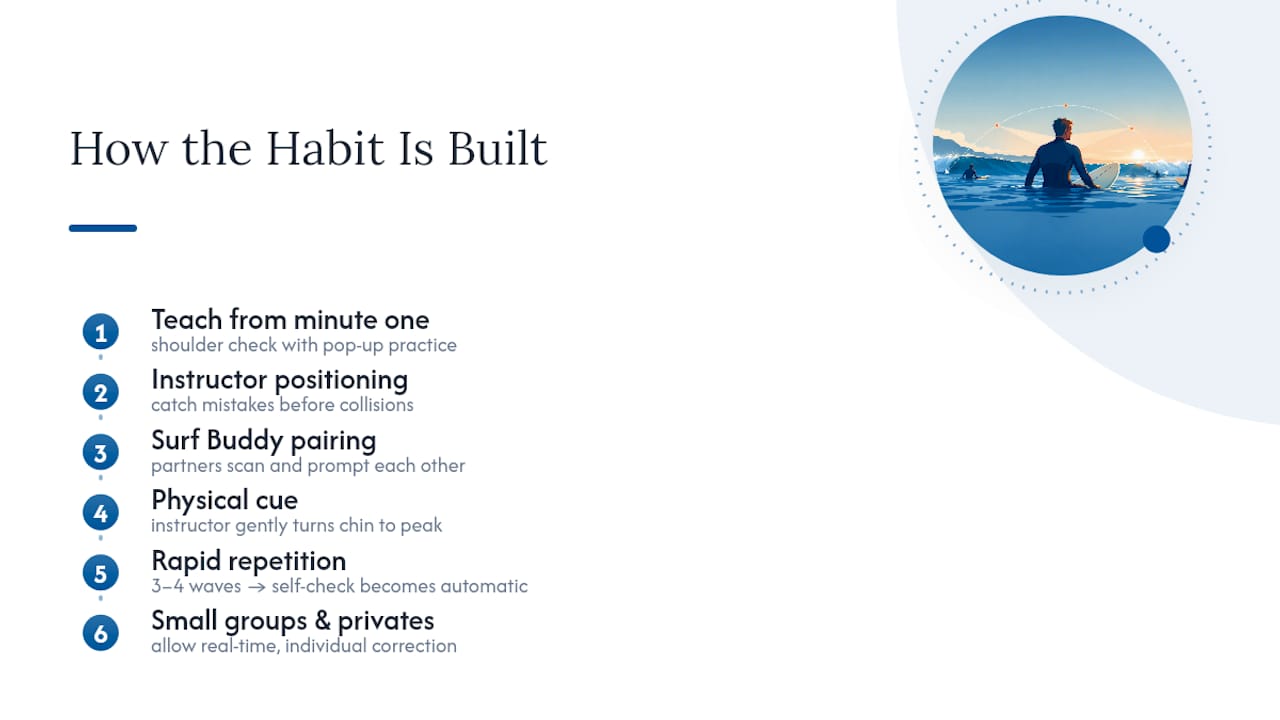 How the Habit Is Built

1 Teach from minute one
shoulder check with pop-up practice

2 Instructor positioning
catch mistakes before collisions

3 Surf Buddy pairing
partners scan and prompt each other

4 Physical cue
instructor gently turns chin to peak

5 Rapid repetition
3–4 waves → self-check becomes automatic

6 Small groups & privates
allow real-time, individual correction